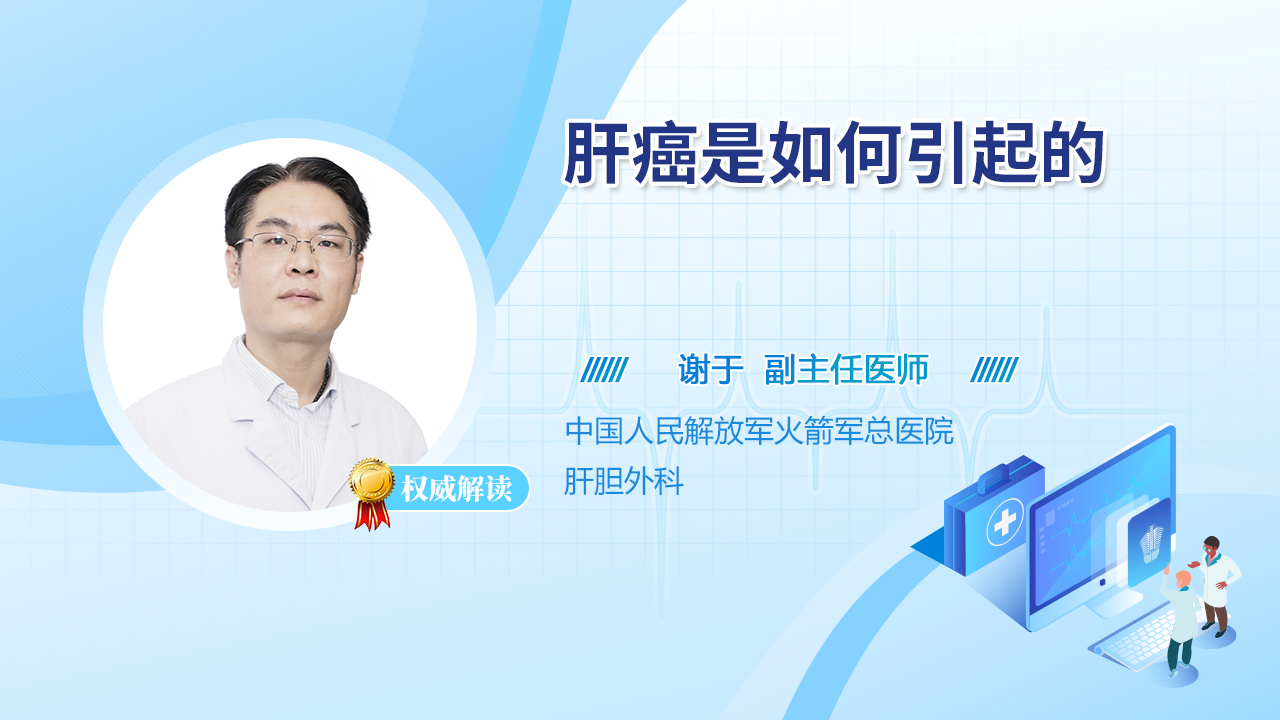 肝癌是如何引起的

谢于 副主任医师

中国人民解放军火箭军总医院
肝胆外科

权威解读